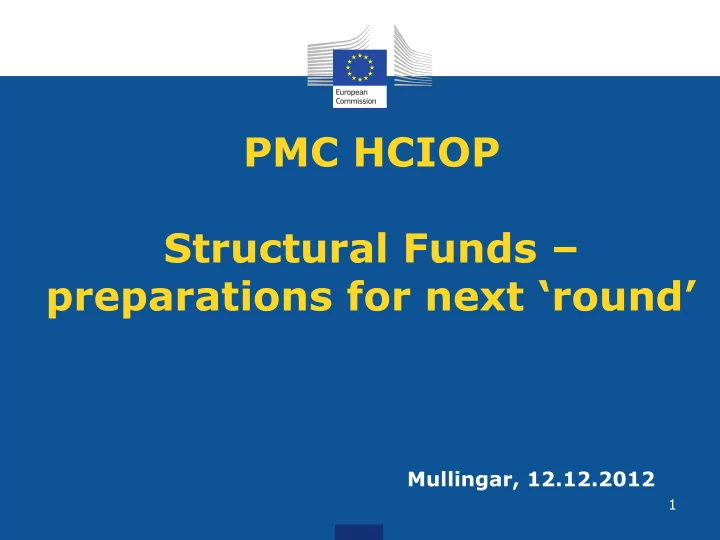 European Commission

PMC HCIOP

Structural Funds – preparations for next ‘round’

Mullingar, 12.12.2012

1